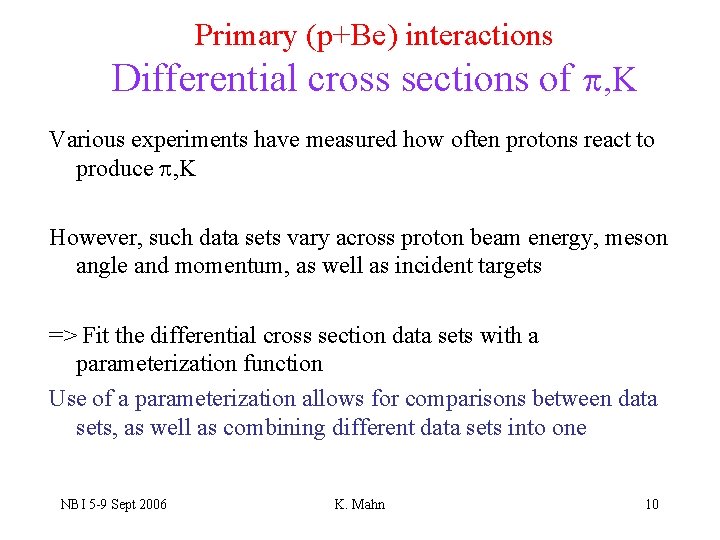 Primary (p+Be) interactions
Differential cross sections of $\pi$,K

Various experiments have measured how often protons react to produce $\pi$,K

However, such data sets vary across proton beam energy, meson angle and momentum, as well as incident targets

=> Fit the differential cross section data sets with a parameterization function

Use of a parameterization allows for comparisons between data sets, as well as combining different data sets into one

NBI 5-9 Sept 2006
K. Mahn
10